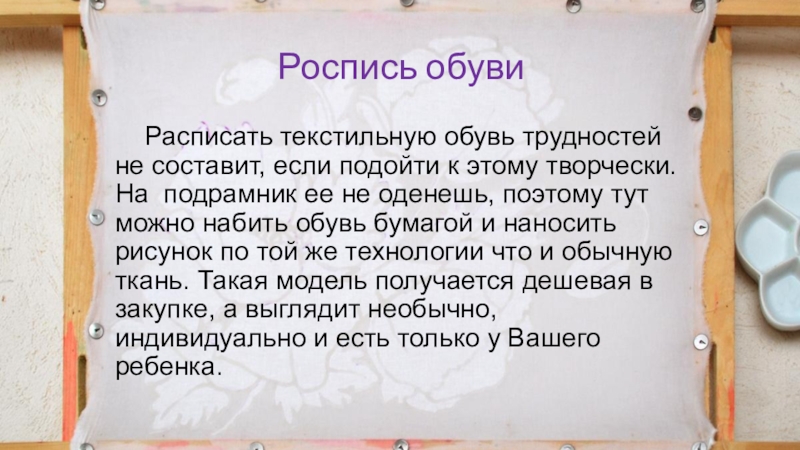 Роспись обуви

Расписать текстильную обувь трудностей не составит, если подойти к этому творчески. На подрамник ее не оденешь, поэтому тут можно набить обувь бумагой и наносить рисунок по той же технологии что и обычную ткань. Такая модель получается дешевая в закупке, а выглядит необычно, индивидуально и есть только у Вашего ребенка.